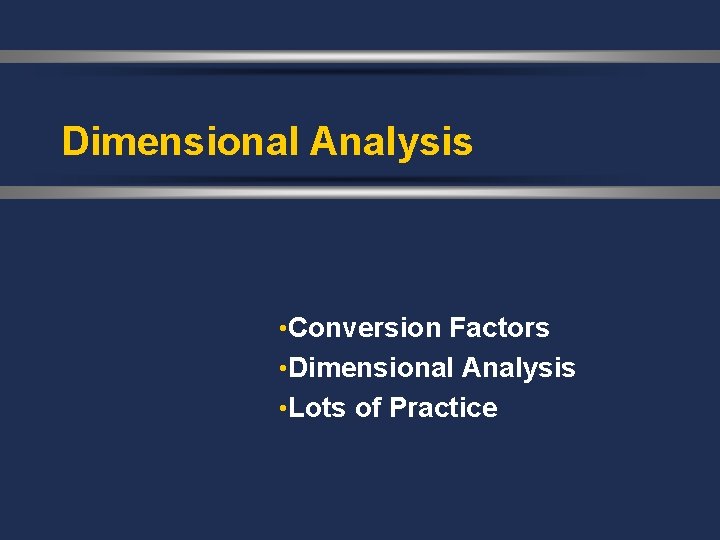 Dimensional Analysis

•Conversion Factors
•Dimensional Analysis
•Lots of Practice